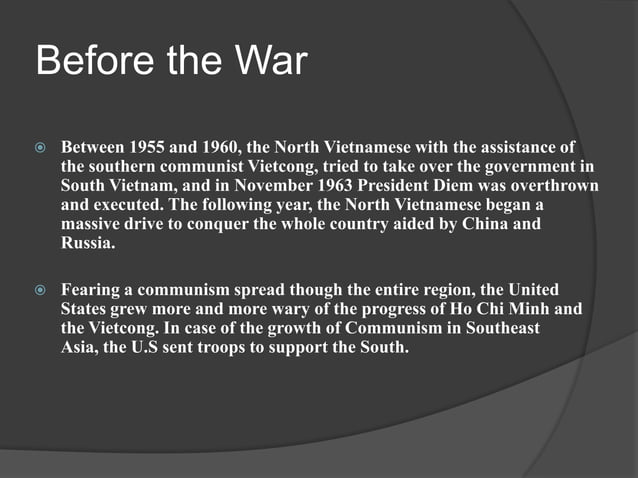 Before the War

Between 1955 and 1960, the North Vietnamese with the assistance of the southern communist Vietcong, tried to take over the government in South Vietnam, and in November 1963 President Diem was overthrown and executed. The following year, the North Vietnamese began a massive drive to conquer the whole country aided by China and Russia.

Fearing a communism spread though the entire region, the United States grew more and more wary of the progress of Ho Chi Minh and the Vietcong. In case of the growth of Communism in Southeast Asia, the U.S sent troops to support the South.